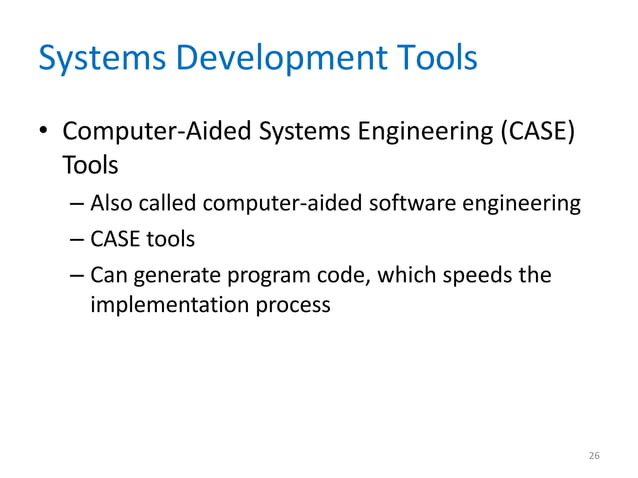 Systems Development Tools

• Computer-Aided Systems Engineering (CASE) Tools
– Also called computer-aided software engineering
– CASE tools
– Can generate program code, which speeds the implementation process

26